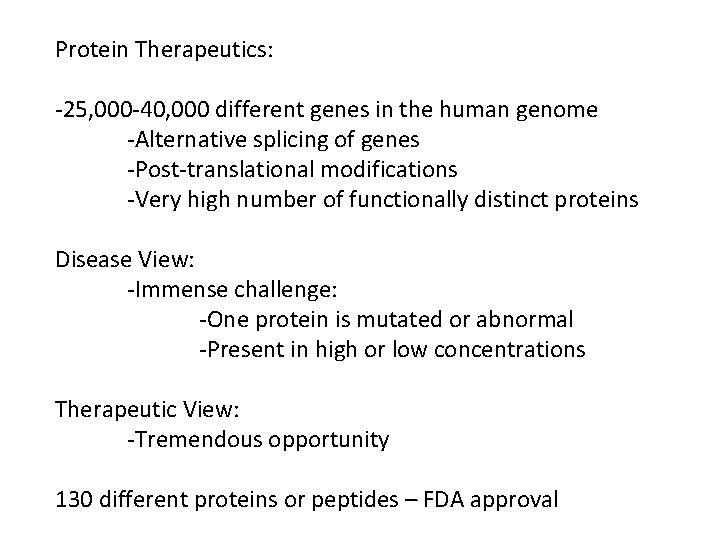 Protein Therapeutics:

-25,000-40,000 different genes in the human genome
-Alternative splicing of genes
-Post-translational modifications
-Very high number of functionally distinct proteins

Disease View:
-Immense challenge:
-One protein is mutated or abnormal
-Present in high or low concentrations

Therapeutic View:
-Tremendous opportunity

130 different proteins or peptides – FDA approval